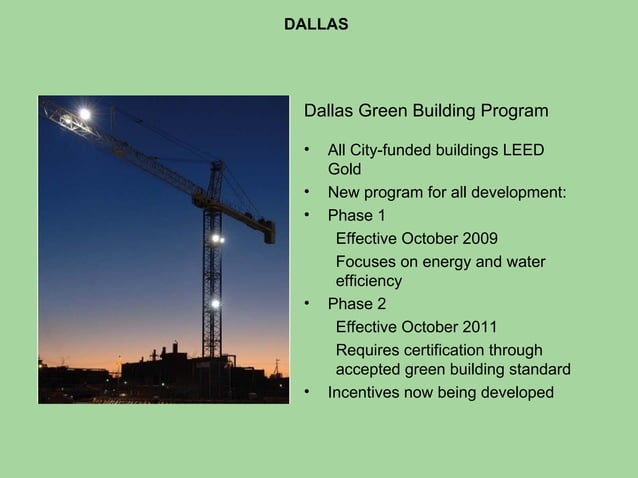 DALLAS

Dallas Green Building Program

• All City-funded buildings LEED Gold
• New program for all development:
• Phase 1
Effective October 2009
Focuses on energy and water efficiency
• Phase 2
Effective October 2011
Requires certification through accepted green building standard
• Incentives now being developed